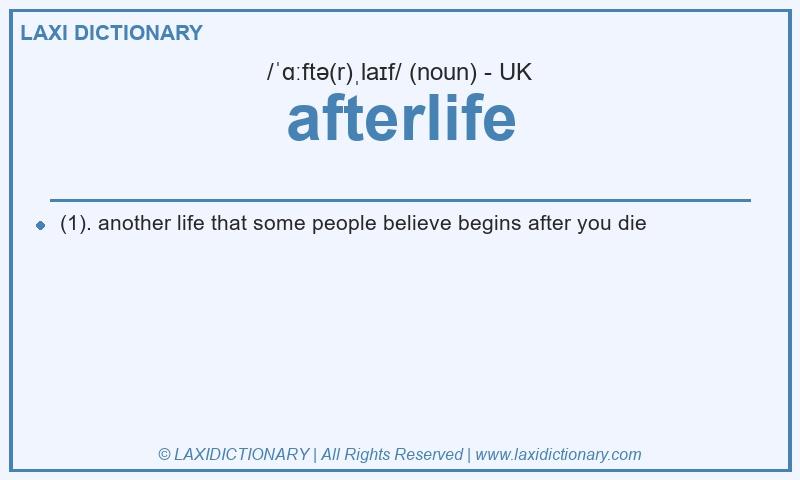 LAXI DICTIONARY

/ˈɑːftə(r)ˌlaɪf/ (noun) - UK

afterlife

(1). another life that some people believe begins after you die

© LAXIDICTIONARY | All Rights Reserved | www.laxidictionary.com